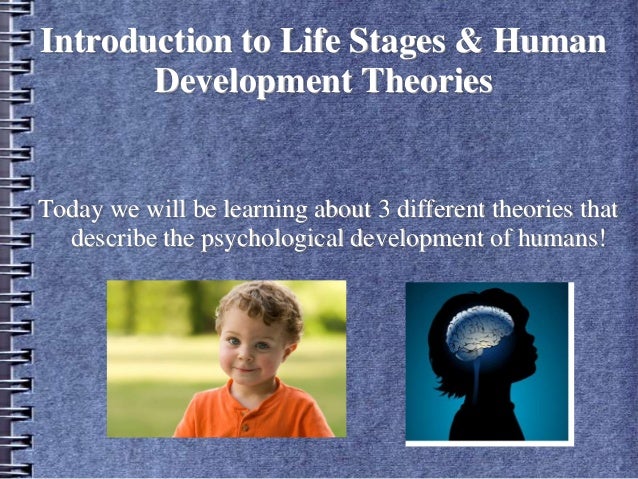 Introduction to Life Stages & Human Development Theories

Today we will be learning about 3 different theories that describe the psychological development of humans!